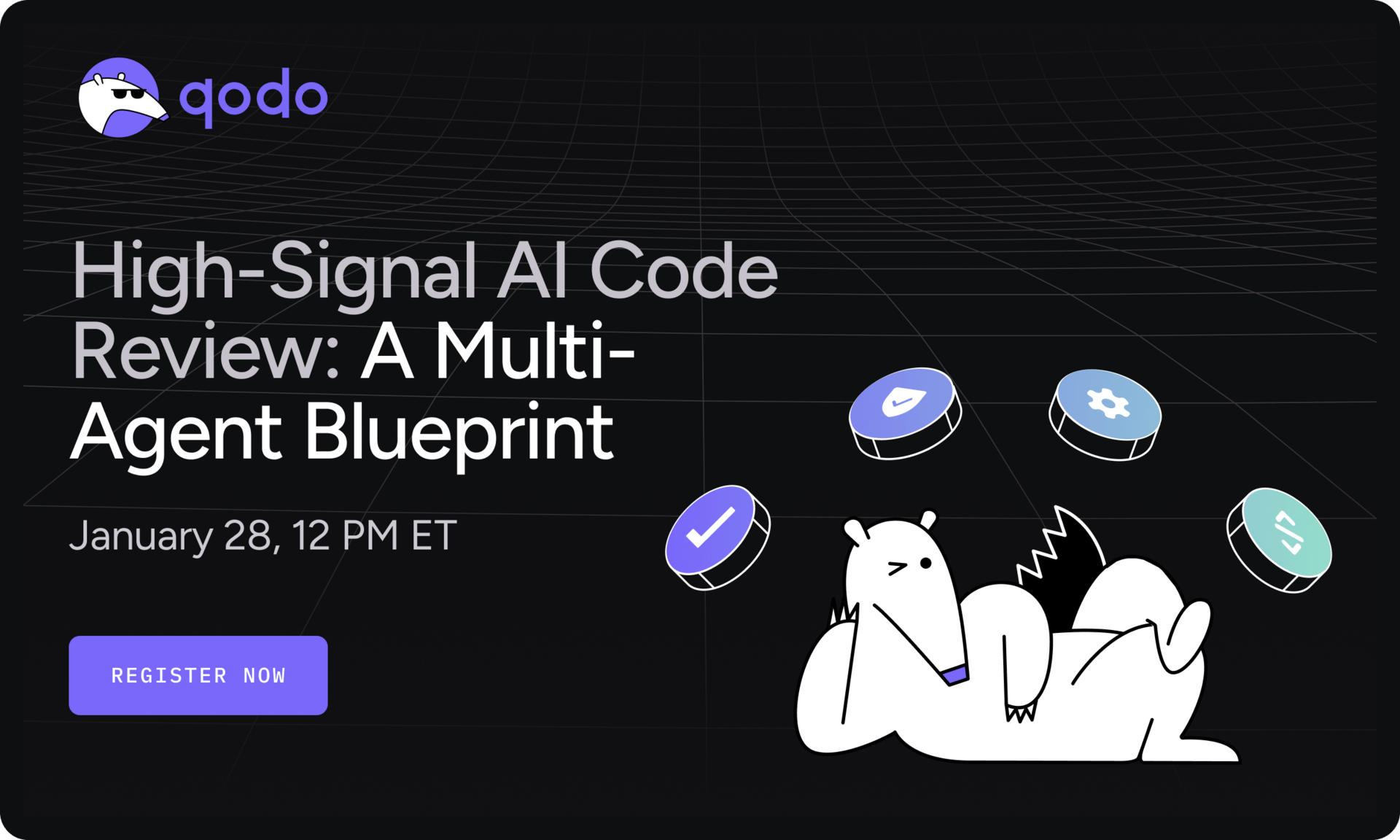 qodo

High-Signal AI Code Review: A Multi-Agent Blueprint

January 28, 12 PM ET

REGISTER NOW